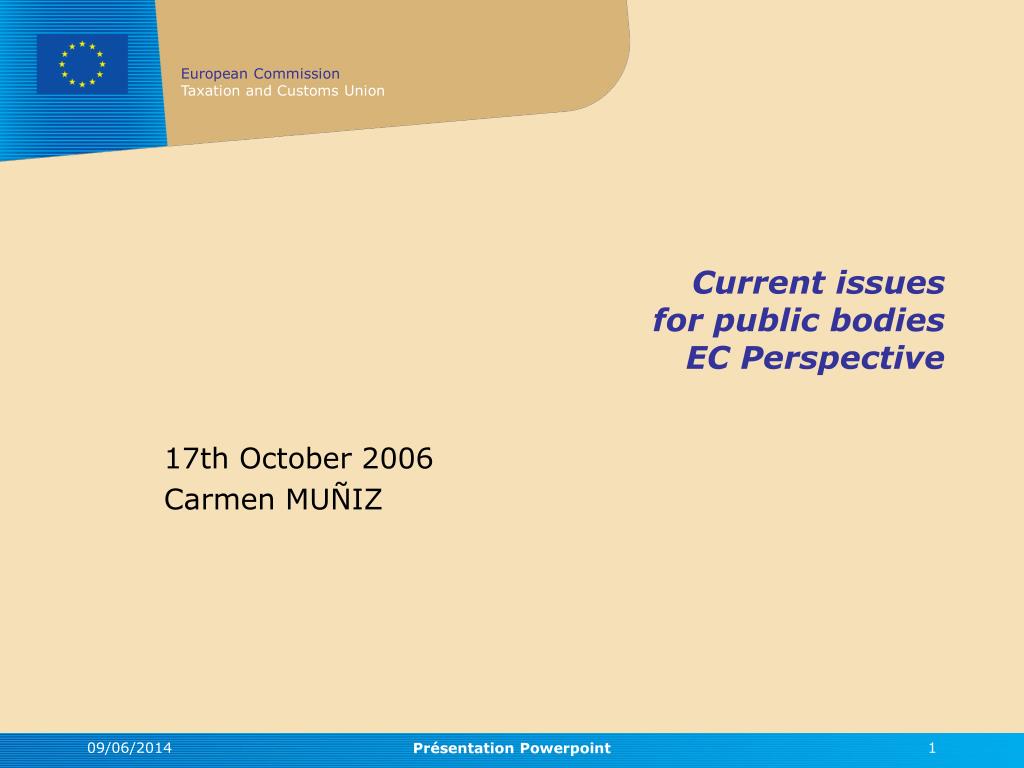 European Commission
Taxation and Customs Union

Current issues
for public bodies
EC Perspective

17th October 2006
Carmen MUÑIZ

09/06/2014
Présentation Powerpoint
1